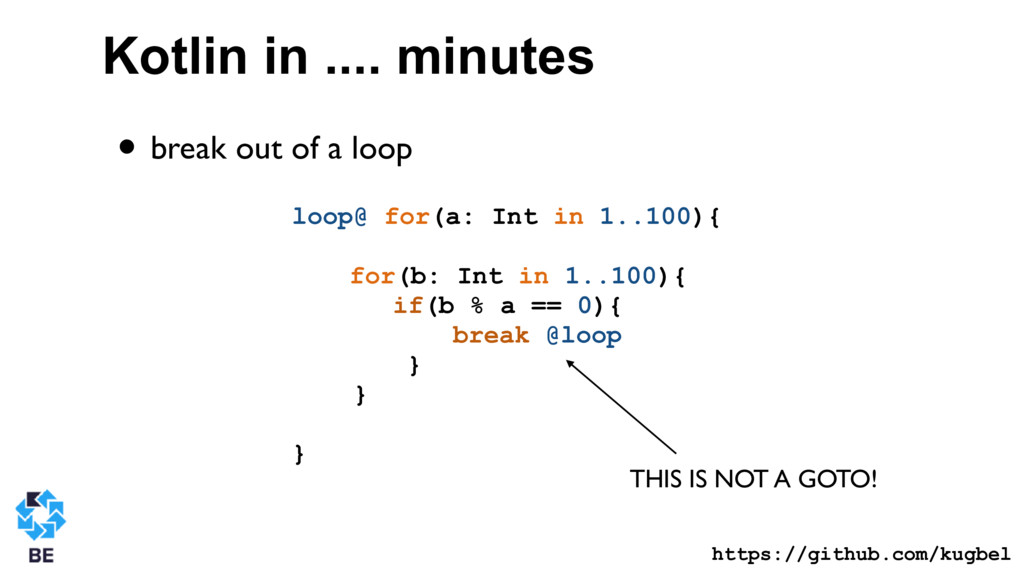 Kotlin in .... minutes

• break out of a loop

loop@ for(a: Int in 1..100){

    for(b: Int in 1..100){
        if(b % a == 0){
            break @loop
        }
    }

}

THIS IS NOT A GOTO!

BE

https://github.com/kugbel